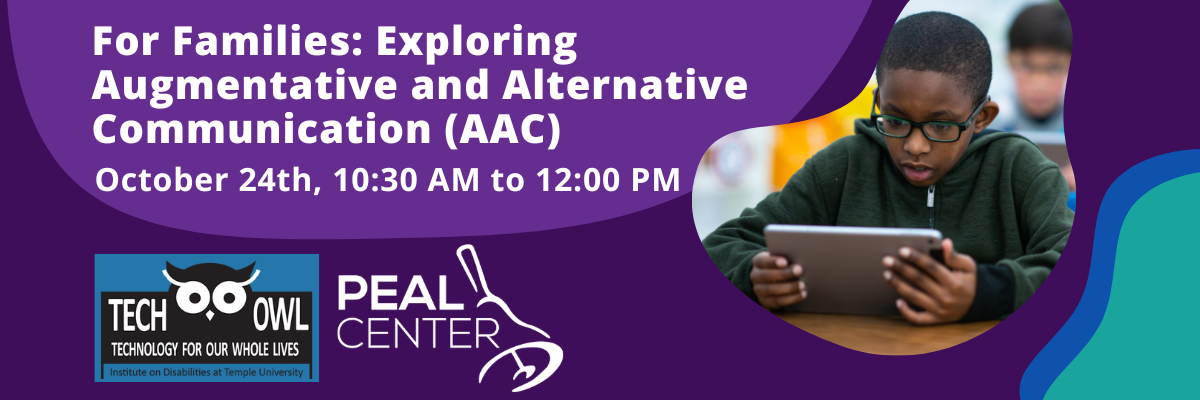 For Families: Exploring Augmentative and Alternative Communication (AAC)

October 24th, 10:30 AM to 12:00 PM

TECH OWL
TECHNOLOGY FOR OUR WHOLE LIVES
Institute on Disabilities at Temple University

PEAL CENTER